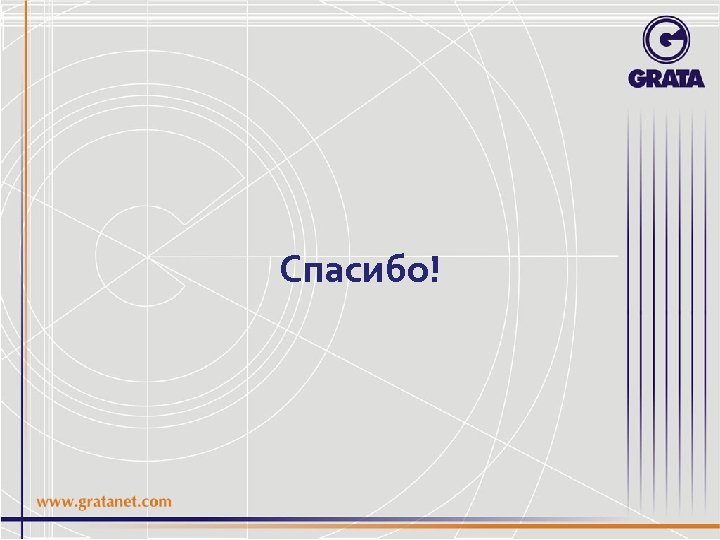 GRATA

Спасибо!

www.gratanet.com